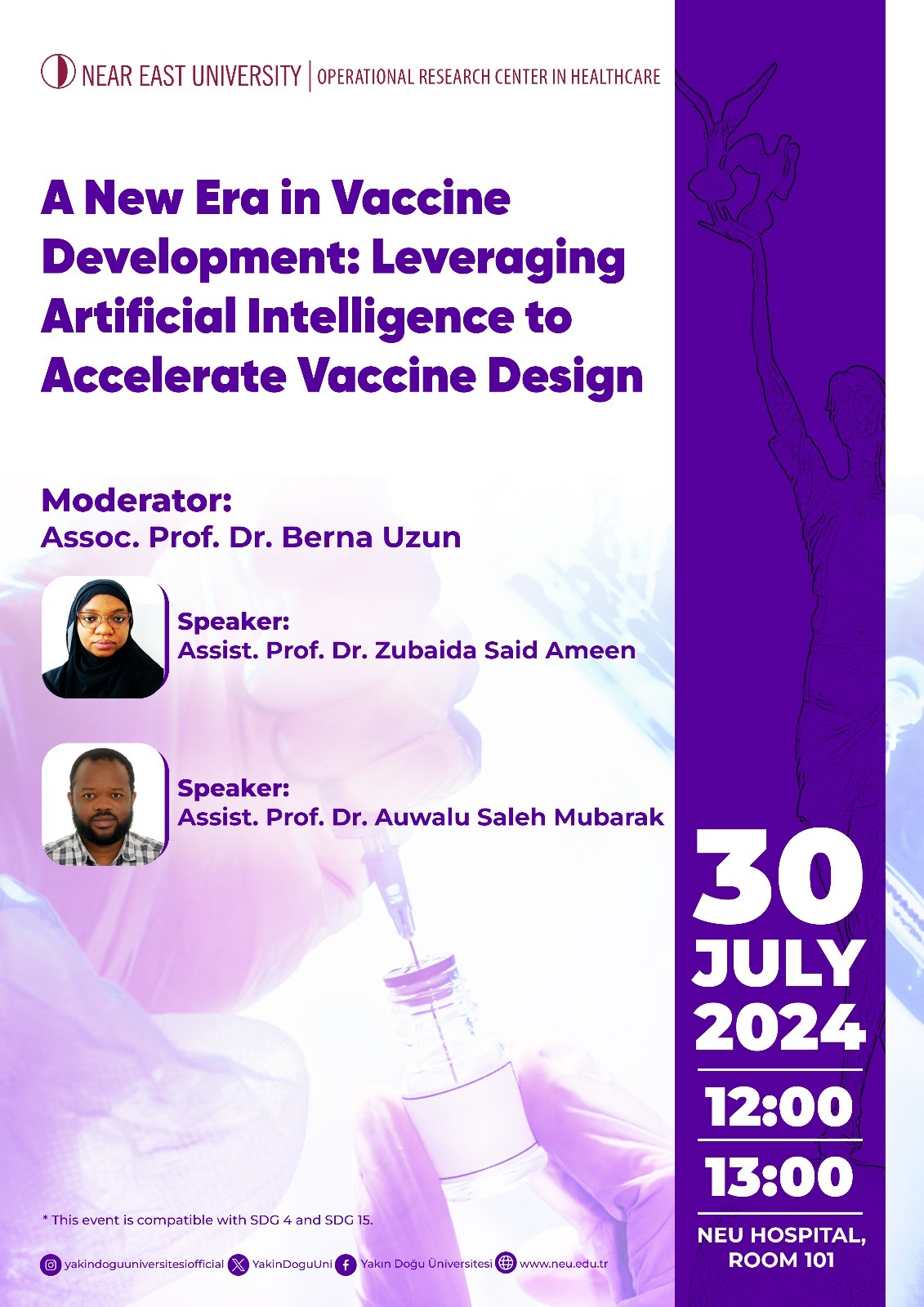 NEAR EAST UNIVERSITY | OPERATIONAL RESEARCH CENTER IN HEALTHCARE

A New Era in Vaccine Development: Leveraging Artificial Intelligence to Accelerate Vaccine Design

Moderator:
Assoc. Prof. Dr. Berna Uzun

Speaker:
Assist. Prof. Dr. Zubaida Said Ameen

Speaker:
Assist. Prof. Dr. Auwalu Saleh Mubarak

30 JULY 2024

12:00

13:00

NEU HOSPITAL, ROOM 101

* This event is compatible with SDG 4 and SDG 15.

yakindoguuniversitesiofficial YakinDoguUni Yakın Doğu Üniversitesi www.neu.edu.tr